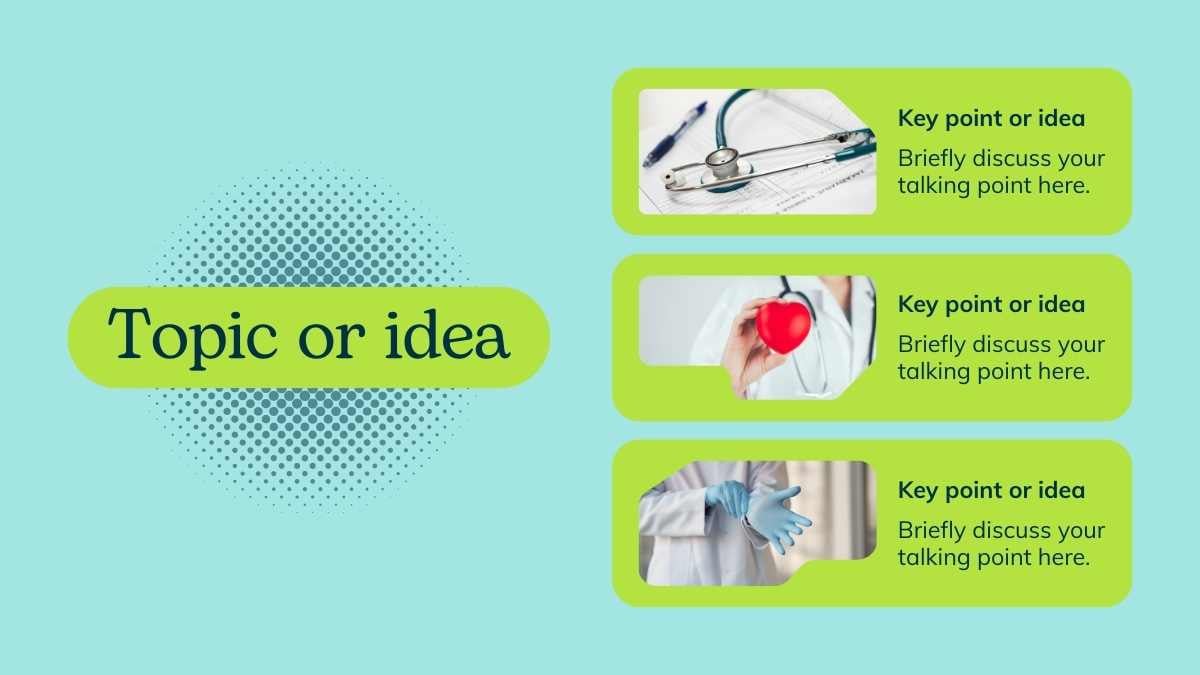 Topic or idea

Key point or idea

Briefly discuss your talking point here.

Key point or idea

Briefly discuss your talking point here.

Key point or idea

Briefly discuss your talking point here.